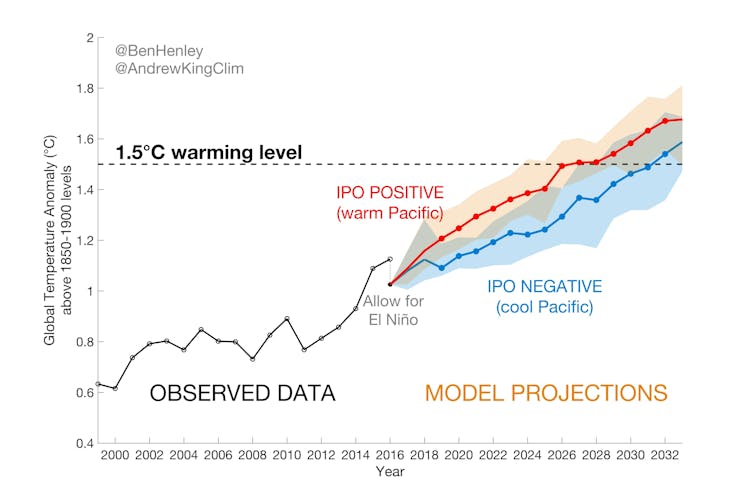 @BenHenley
@AndrewKingClim

1.5°C warming level

IPO POSITIVE
(warm Pacific)

IPO NEGATIVE
(cool Pacific)

Allow for
El Niño

OBSERVED DATA

MODEL PROJECTIONS

Global Temperature Anomaly (°C)
above 1850-1900 levels

2
1.8
1.6
1.4
1.2
1
0.8
0.6
0.4

2000 2002 2004 2006 2008 2010 2012 2014 2016 2018 2020 2022 2024 2026 2028 2030 2032
Year